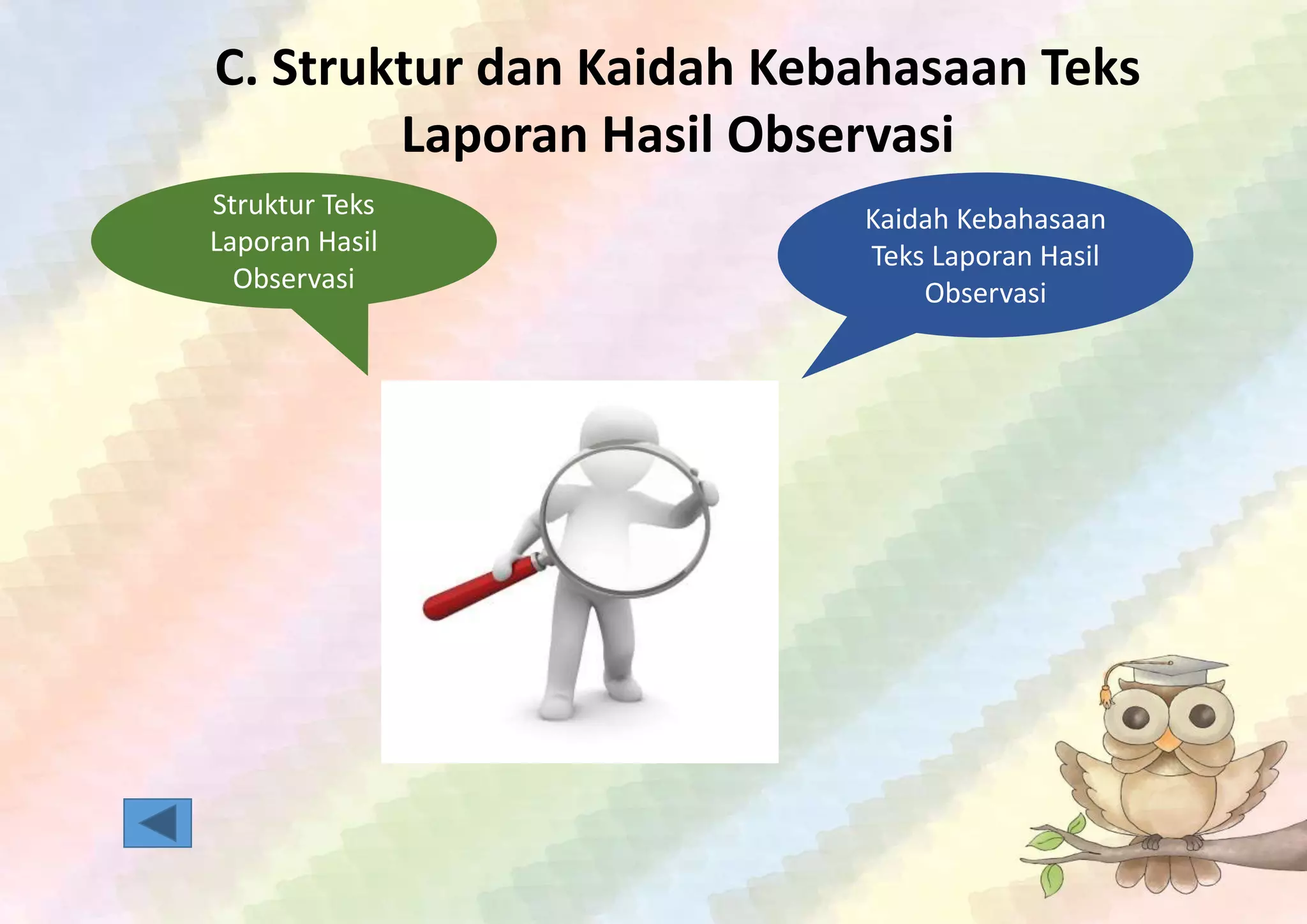 C. Struktur dan Kaidah Kebahasaan Teks Laporan Hasil Observasi

Struktur Teks Laporan Hasil Observasi

Kaidah Kebahasaan Teks Laporan Hasil Observasi